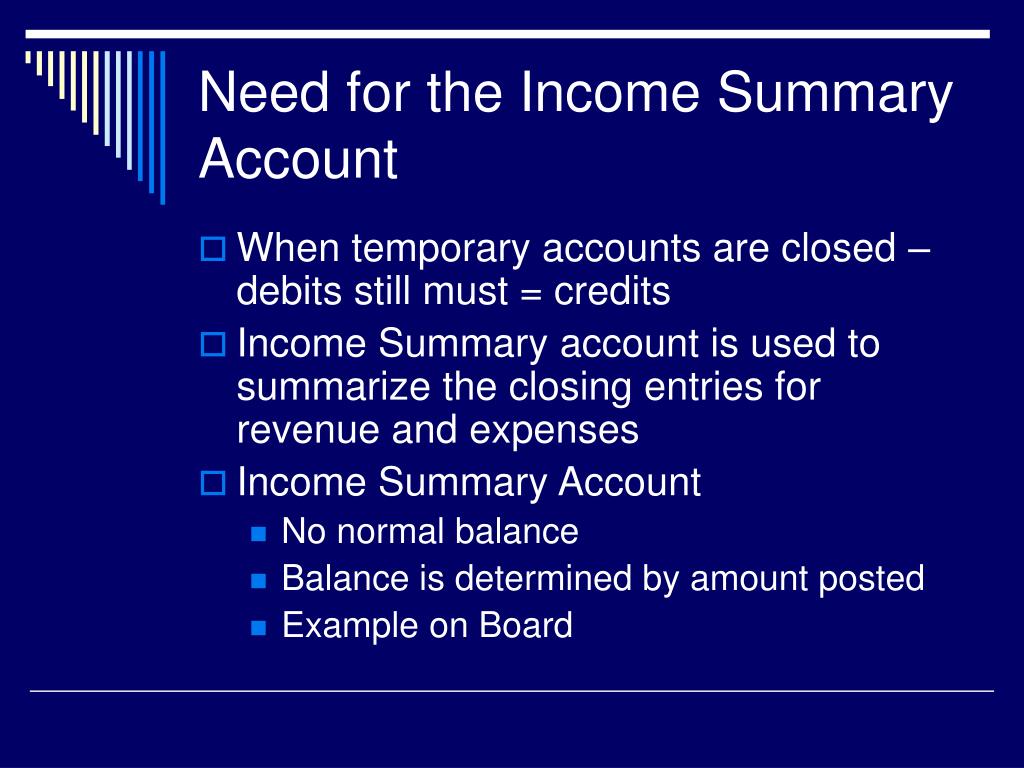 Need for the Income Summary Account

When temporary accounts are closed – debits still must = credits

Income Summary account is used to summarize the closing entries for revenue and expenses

Income Summary Account

No normal balance

Balance is determined by amount posted

Example on Board